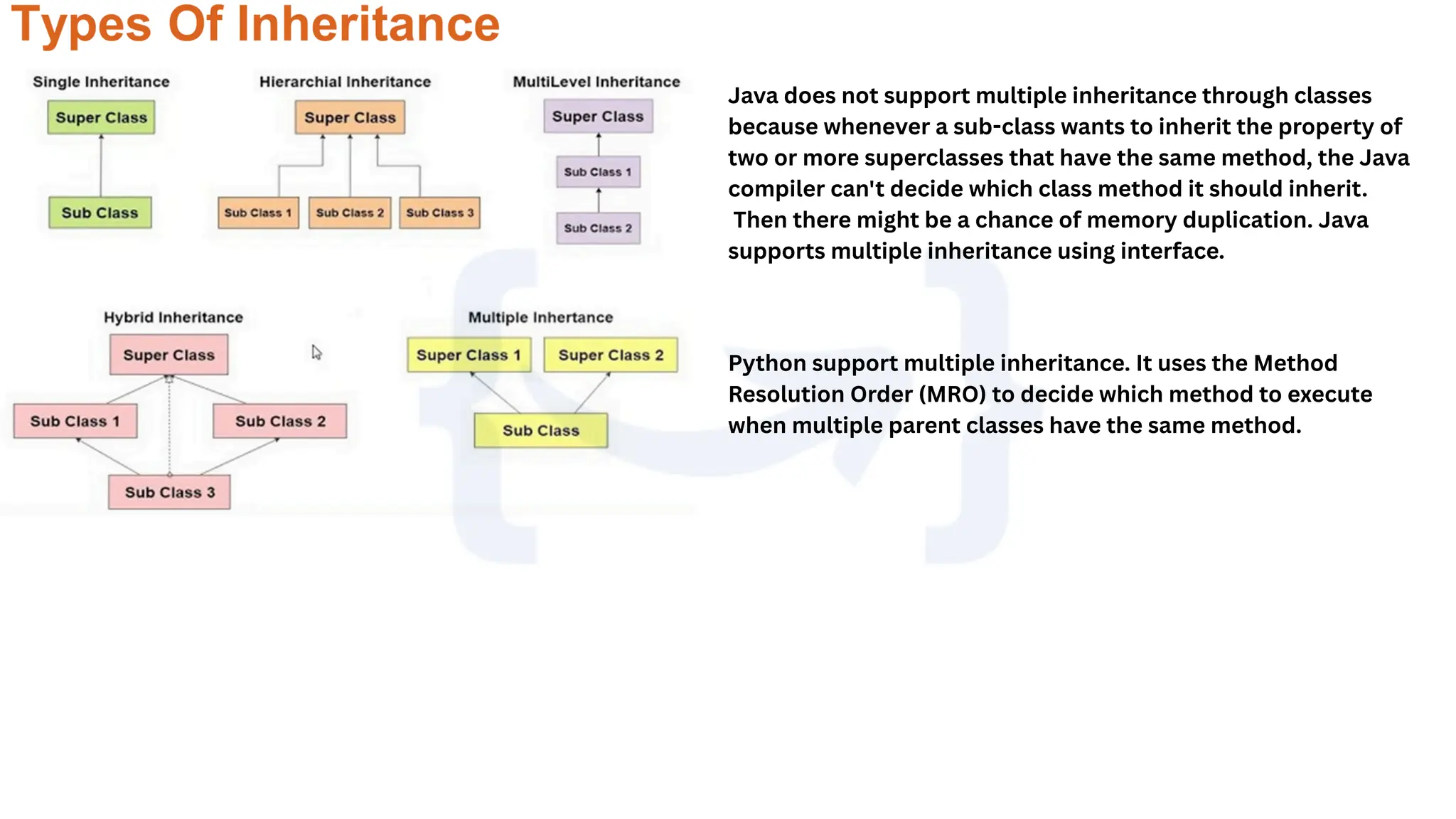 Types Of Inheritance

Single Inheritance

Super Class

Sub Class

Hierarchial Inheritance

Super Class

Sub Class 1

Sub Class 2

Sub Class 3

MultiLevel Inheritance

Super Class

Sub Class 1

Sub Class 2

Hybrid Inheritance

Super Class

Sub Class 1

Sub Class 2

Sub Class 3

Multiple Inhertance

Super Class 1

Super Class 2

Sub Class

Java does not support multiple inheritance through classes because whenever a sub-class wants to inherit the property of two or more superclasses that have the same method, the Java compiler can't decide which class method it should inherit. Then there might be a chance of memory duplication. Java supports multiple inheritance using interface.

Python support multiple inheritance. It uses the Method Resolution Order (MRO) to decide which method to execute when multiple parent classes have the same method.